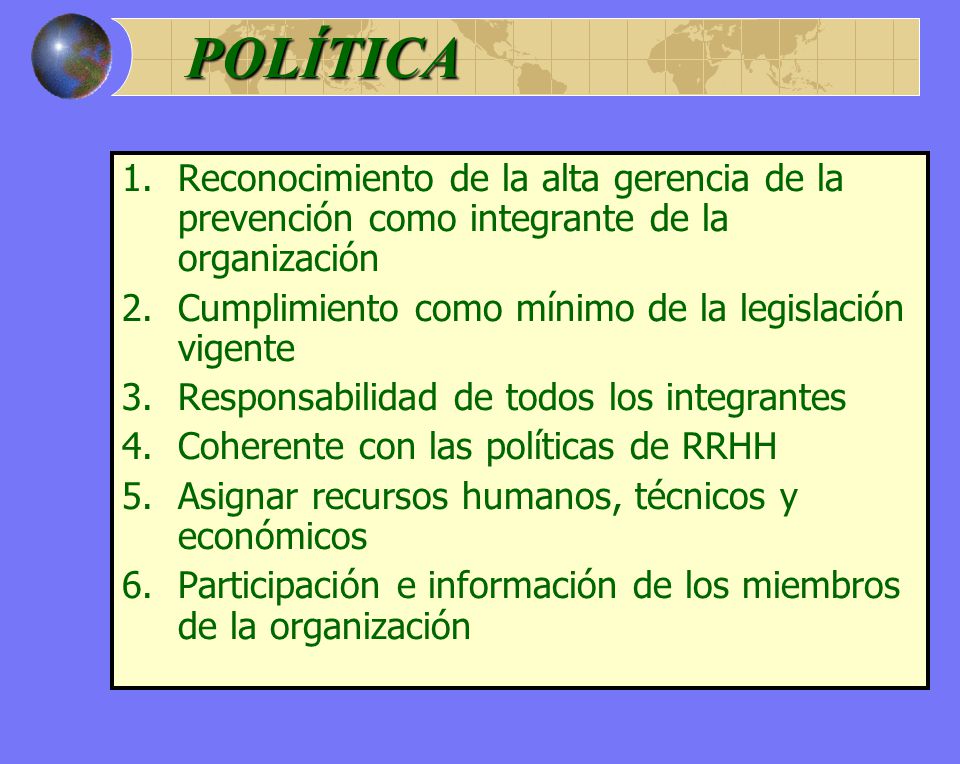 POLÍTICA

1. Reconocimiento de la alta gerencia de la prevención como integrante de la organización
2. Cumplimiento como mínimo de la legislación vigente
3. Responsabilidad de todos los integrantes
4. Coherente con las políticas de RRHH
5. Asignar recursos humanos, técnicos y económicos
6. Participación e información de los miembros de la organización